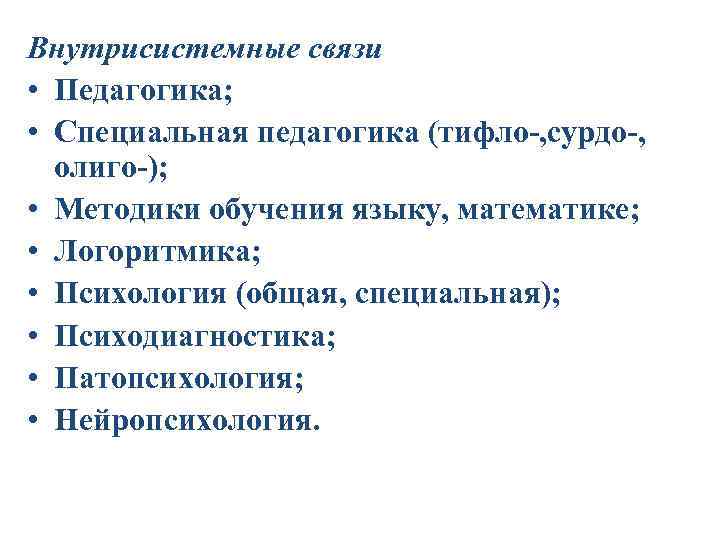 Внутрисистемные связи
• Педагогика;
• Специальная педагогика (тифло-,сурдо-, олиго-);
• Методики обучения языку, математике;
• Логоритмика;
• Психология (общая, специальная);
• Психодиагностика;
• Патопсихология;
• Нейропсихология.